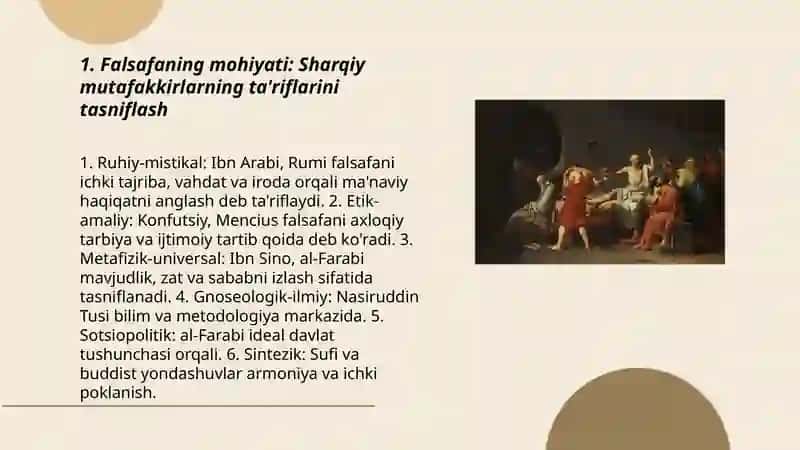 1. Falsafaning mohiyati: Sharqiy mutafakkirlarning ta'riflarini tasniflash

1. Ruhiy-mistikal: Ibn Arabi, Rumi falsafani ichki tajriba, vahdat va iroda orqali ma'naviy haqiqatni anglash deb ta'riflaydi. 2. Etik-amaliy: Konfutsiy, Mencius falsafani axloqiy tarbiya va ijtimoiy tartib qoida deb ko'radi. 3. Metafizik-universal: Ibn Sino, al-Farabi mavjudlik, zat va sababni izlash sifatida tasniflanadi. 4. Gnoseologik-ilmiy: Nasiruddin Tusi bilim va metodologiya markazida. 5. Sotsiopolitik: al-Farabi ideal davlat tushunchasi orqali. 6. Sintezik: Sufi va buddist yondashuvlar armoniya va ichki poklanish.